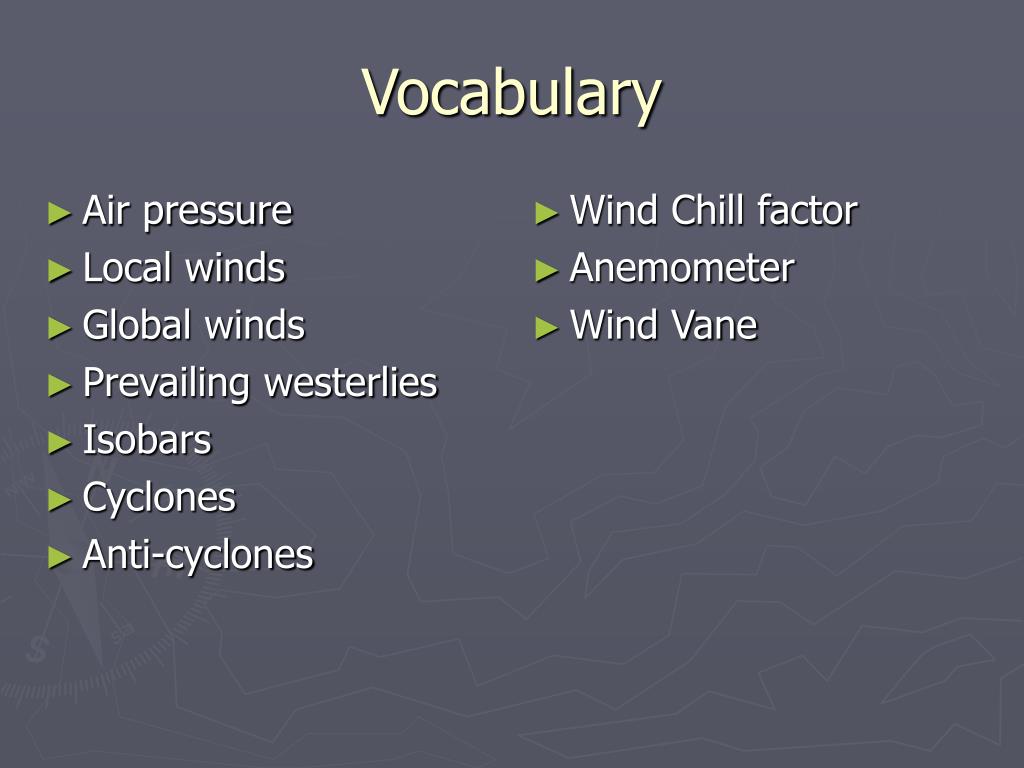 Vocabulary

► Air pressure
► Local winds
► Global winds
► Prevailing westerlies
► Isobars
► Cyclones
► Anti-cyclones

► Wind Chill factor
► Anemometer
► Wind Vane